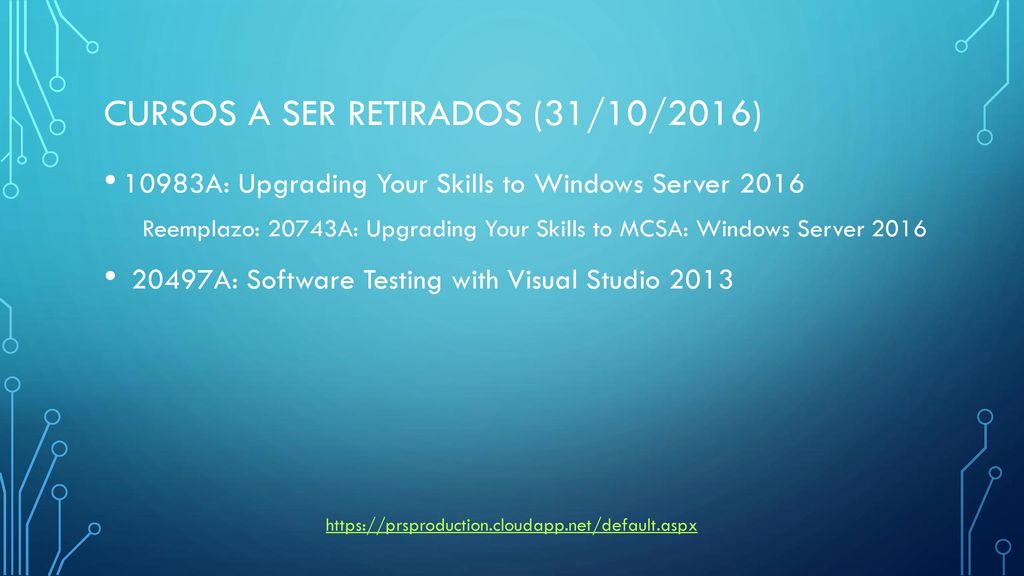 CURSOS A SER RETIRADOS (31/10/2016)

• 10983A: Upgrading Your Skills to Windows Server 2016

Reemplazo: 20743A: Upgrading Your Skills to MCSA: Windows Server 2016

• 20497A: Software Testing with Visual Studio 2013

https://prsproduction.cloudapp.net/default.aspx